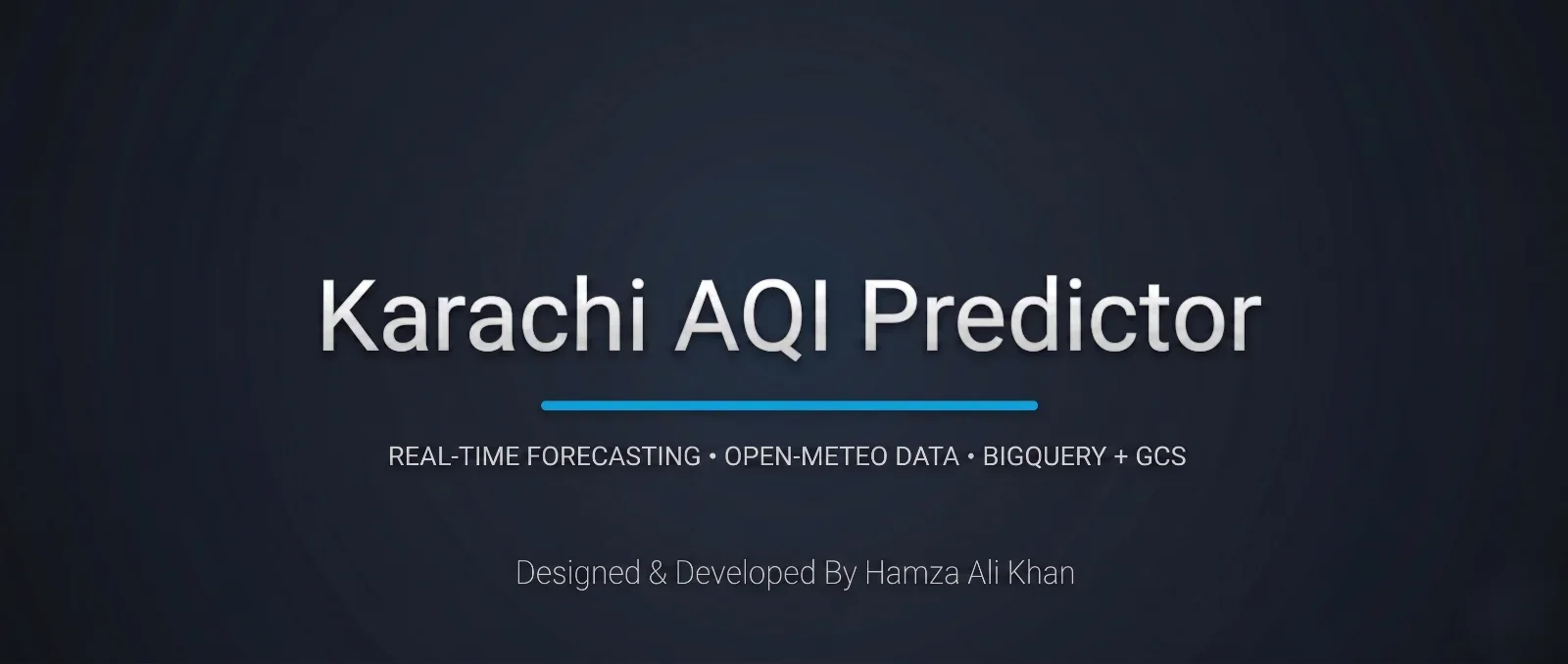 Karachi AQI Predictor

REAL-TIME FORECASTING • OPEN-METEO DATA • BIGQUERY + GCS

Designed & Developed By Hamza Ali Khan